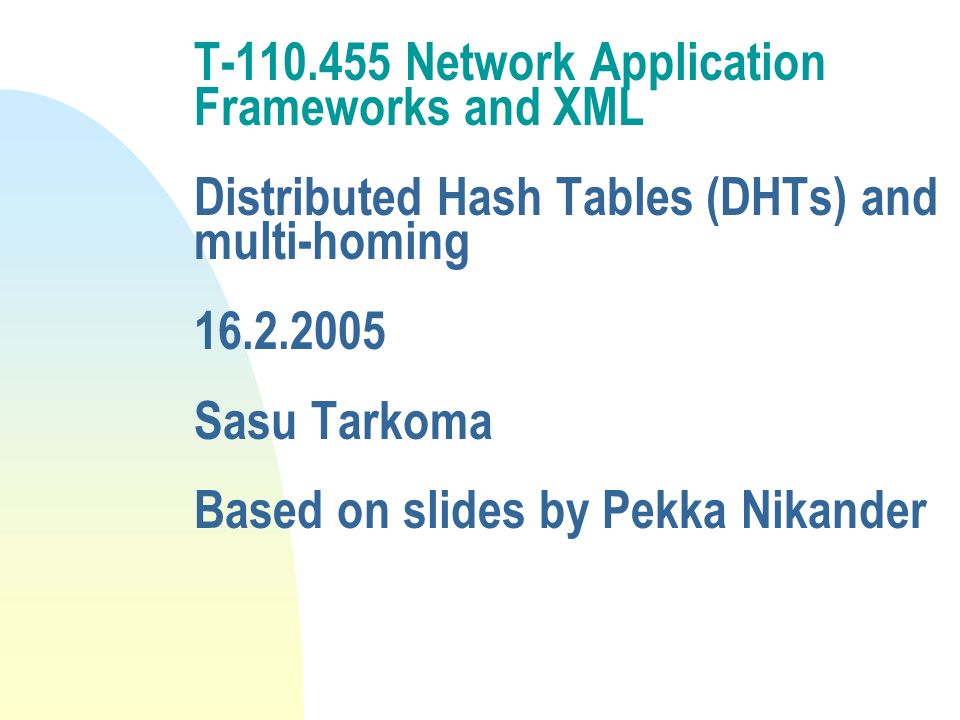 T-110.455 Network Application Frameworks and XML

Distributed Hash Tables (DHTs) and multi-homing

16.2.2005

Sasu Tarkoma

Based on slides by Pekka Nikander